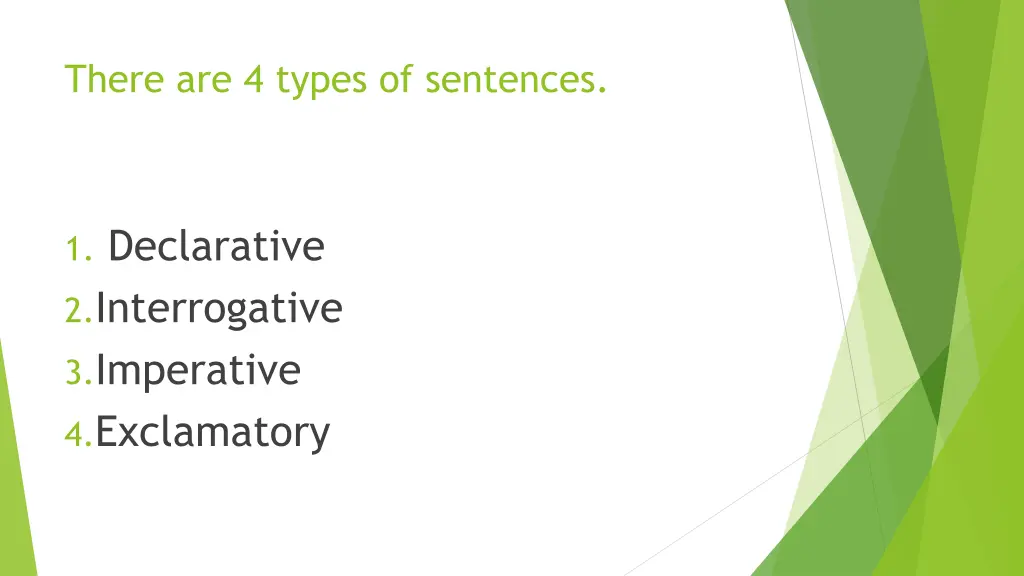 There are 4 types of sentences.

1. Declarative
2. Interrogative
3. Imperative
4. Exclamatory